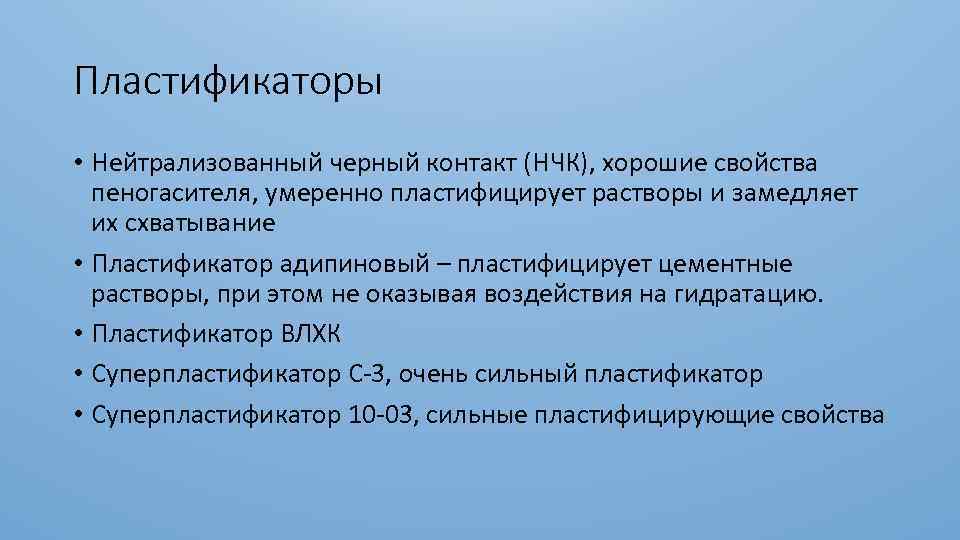 Пластификаторы

• Нейтрализованный черный контакт (НЧК), хорошие свойства пеногасителя, умеренно пластифицирует растворы и замедляет их схватывание

• Пластификатор адипиновый – пластифицирует цементные растворы, при этом не оказывая воздействия на гидратацию.

• Пластификатор ВЛХК

• Суперпластификатор С-3, очень сильный пластификатор

• Суперпластификатор 10-03, сильные пластифицирующие свойства